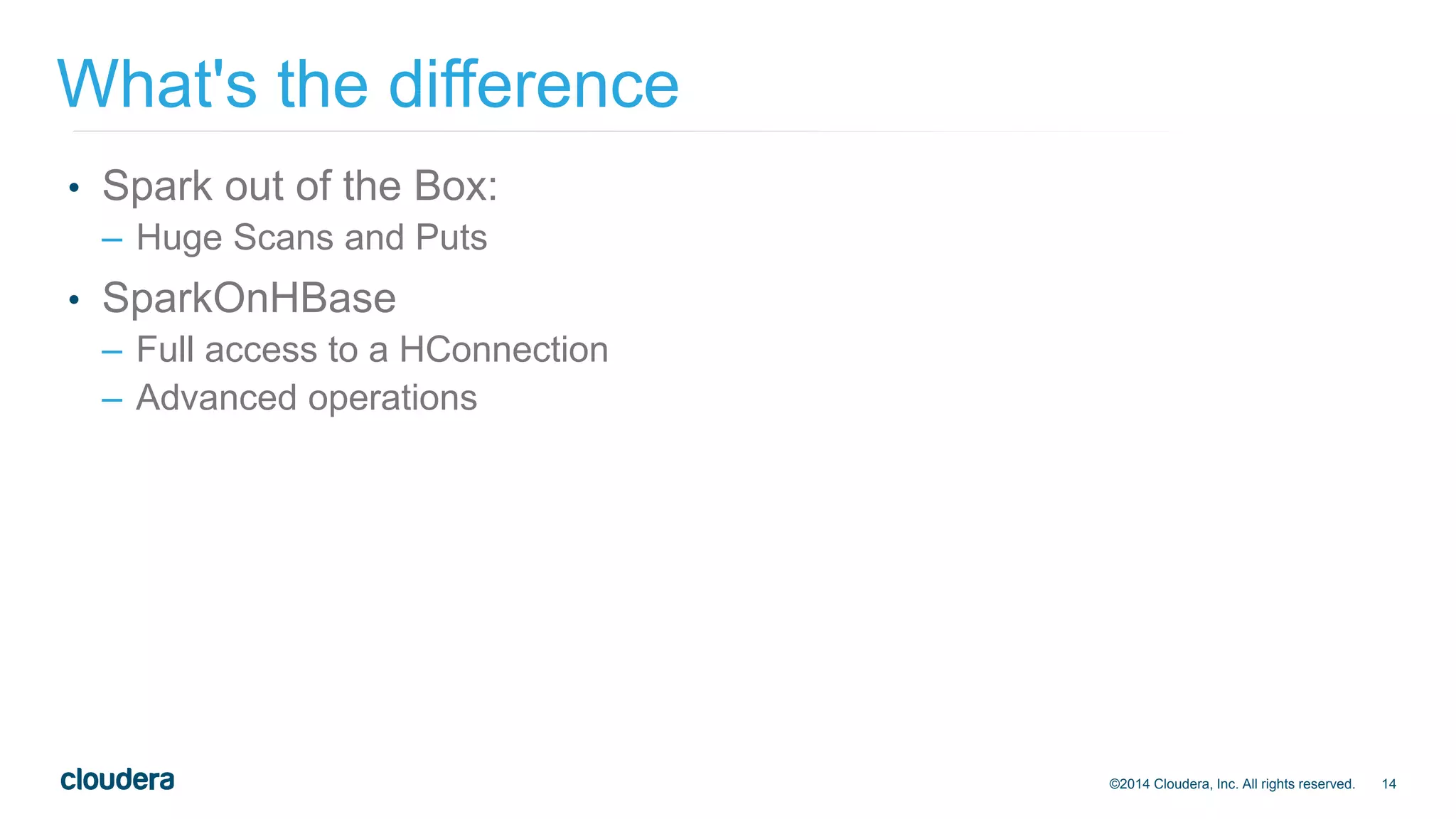 What's the difference

• Spark out of the Box:
– Huge Scans and Puts

• SparkOnHBase
– Full access to a HConnection
– Advanced operations

cloudera

©2014 Cloudera, Inc. All rights reserved. 14